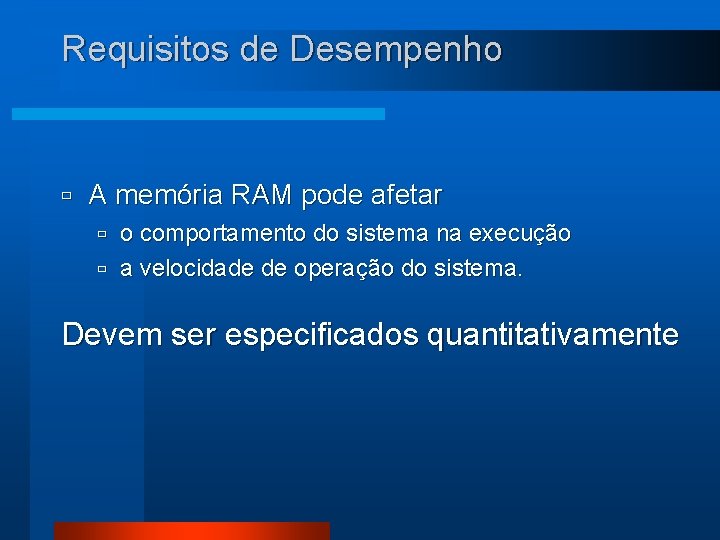 Requisitos de Desempenho

A memória RAM pode afetar
o comportamento do sistema na execução
a velocidade de operação do sistema.

Devem ser especificados quantitativamente